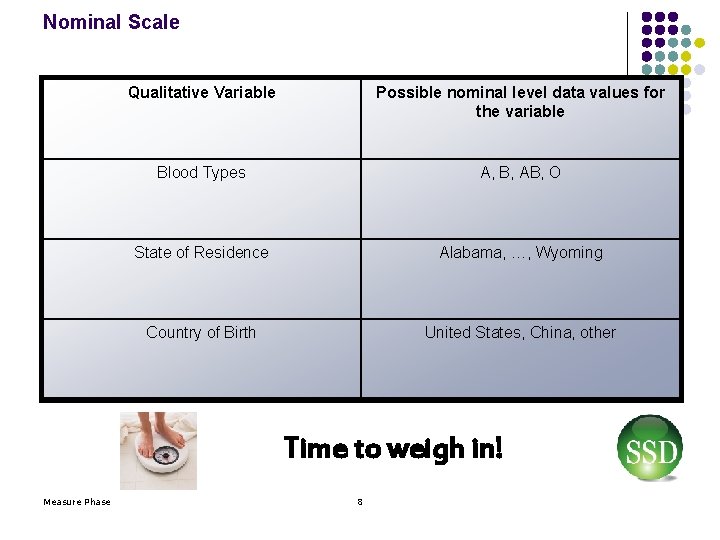 Nominal Scale

| Qualitative Variable | Possible nominal level data values for the variable |
|---|---|
| Blood Types | A, B, AB, O |
| State of Residence | Alabama, …, Wyoming |
| Country of Birth | United States, China, other |

Time to weigh in!

SSD

Measure Phase

8